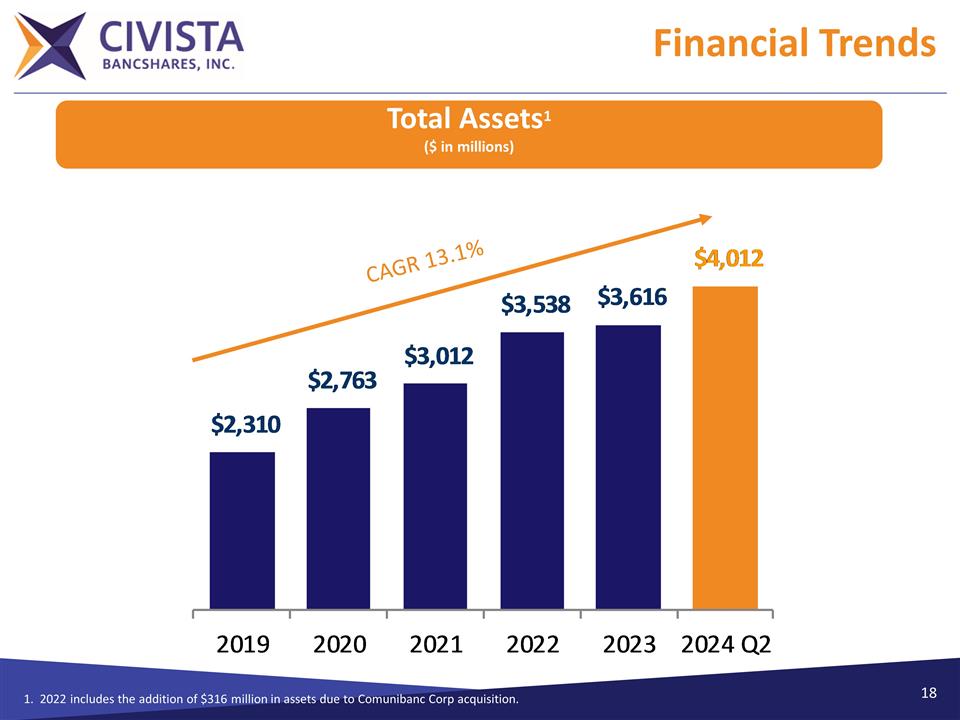 CIVISTA BANCSHARES, INC.

Financial Trends

Total Assets$^1$
($ in millions)

CAGR 13.1%

$2,310
$2,763
$3,012
$3,538
$3,616
$4,012

2019
2020
2021
2022
2023
2024 Q2

1. 2022 includes the addition of $316 million in assets due to Comunibanc Corp acquisition.

18